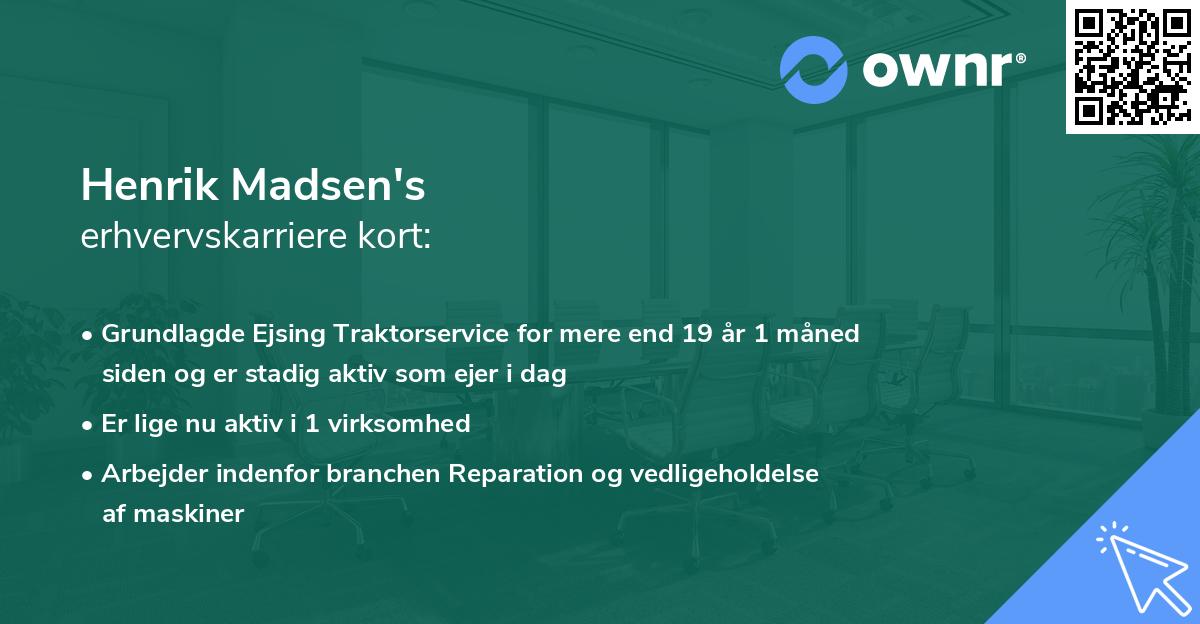 ownr®

Henrik Madsen's
erhvervskarriere kort:

• Grundlagde Ejsing Traktorservice for mere end 19 år 1 måned siden og er stadig aktiv som ejer i dag

• Er lige nu aktiv i 1 virksomhed

• Arbejder indenfor branchen Reparation og vedligeholdelse af maskiner